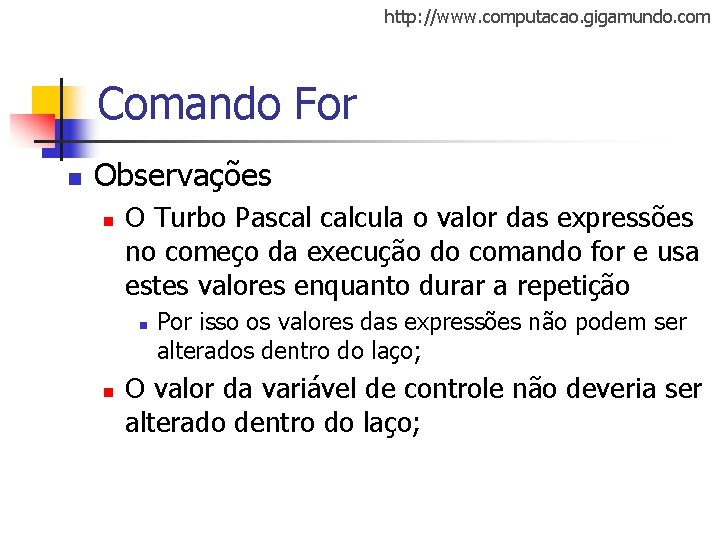 http://www.computacao.gigamundo.com

Comando For

Observações

O Turbo Pascal calcula o valor das expressões no começo da execução do comando for e usa estes valores enquanto durar a repetição

Por isso os valores das expressões não podem ser alterados dentro do laço;

O valor da variável de controle não deveria ser alterado dentro do laço;